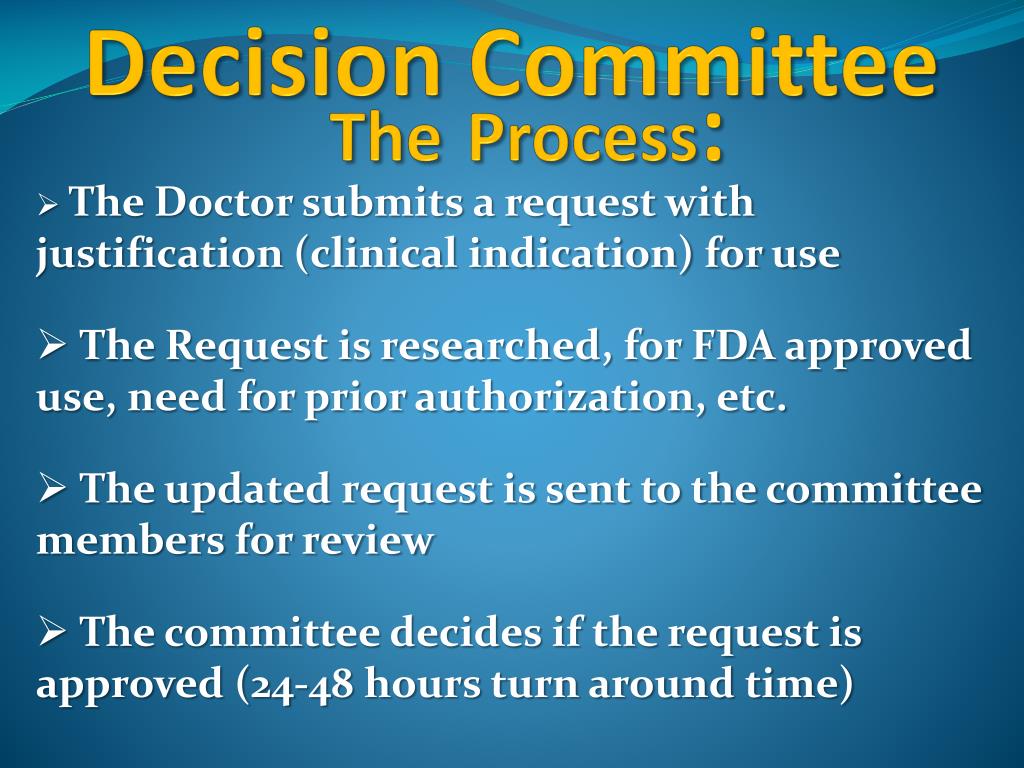 Decision Committee
The Process:

➢ The Doctor submits a request with justification (clinical indication) for use

➢ The Request is researched, for FDA approved use, need for prior authorization, etc.

➢ The updated request is sent to the committee members for review

➢ The committee decides if the request is approved (24-48 hours turn around time)